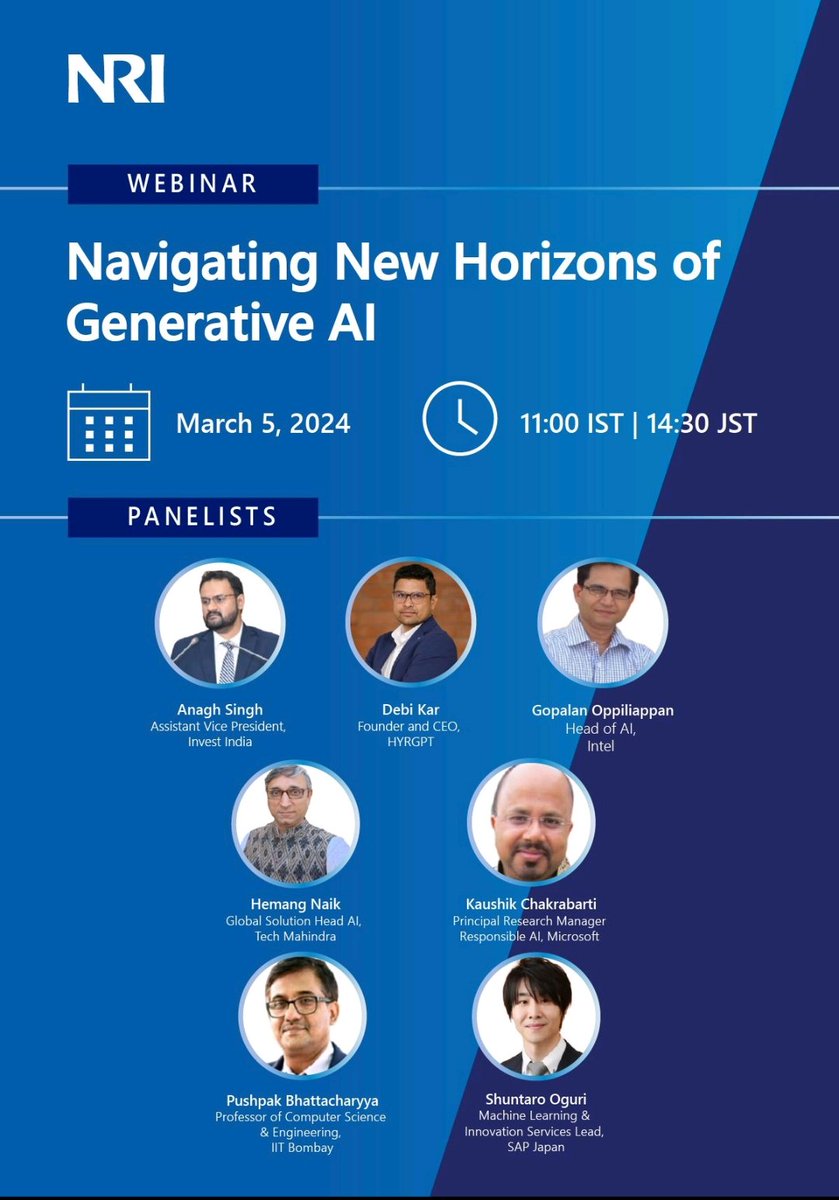 NRI

WEBINAR

Navigating New Horizons of Generative AI

March 5, 2024

11:00 IST | 14:30 JST

PANELISTS

Anagh Singh
Assistant Vice President, Invest India

Debi Kar
Founder and CEO, HYRGPT

Gopalan Oppiliappan
Head of AI, Intel

Hemang Naik
Global Solution Head AI, Tech Mahindra

Kaushik Chakrabarti
Principal Research Manager Responsible AI, Microsoft

Pushpak Bhattacharyya
Professor of Computer Science & Engineering, IIT Bombay

Shuntaro Oguri
Machine Learning & Innovation Services Lead, SAP Japan